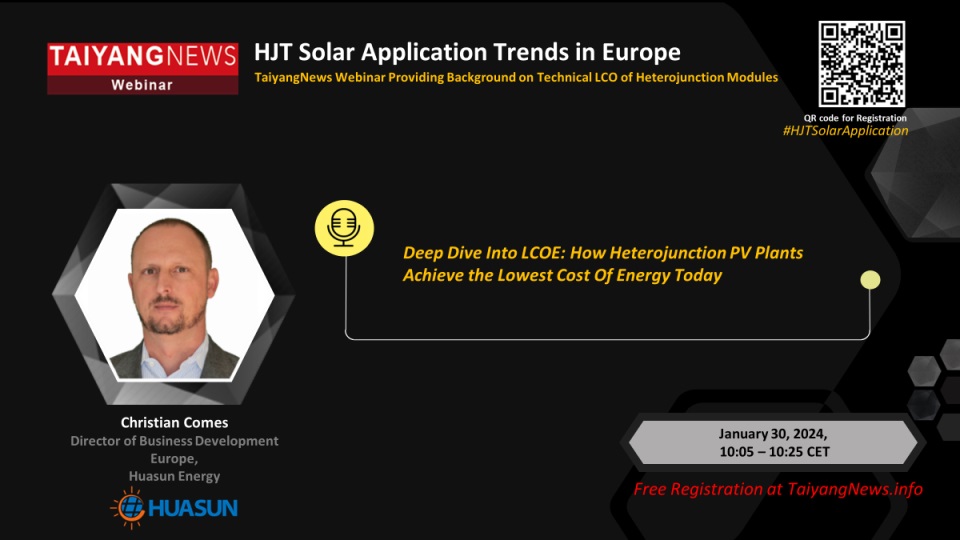 TAIYANGNEWS
Webinar

HJT Solar Application Trends in Europe

TaiyangNews Webinar Providing Background on Technical LCO of Heterojunction Modules

QR code for Registration
#HJTSolarApplication

Deep Dive Into LCOE: How Heterojunction PV Plants Achieve the Lowest Cost Of Energy Today

Christian Comes
Director of Business Development Europe,
Huasun Energy

HUASUN

January 30, 2024,
10:05 – 10:25 CET

Free Registration at TaiyangNews.info